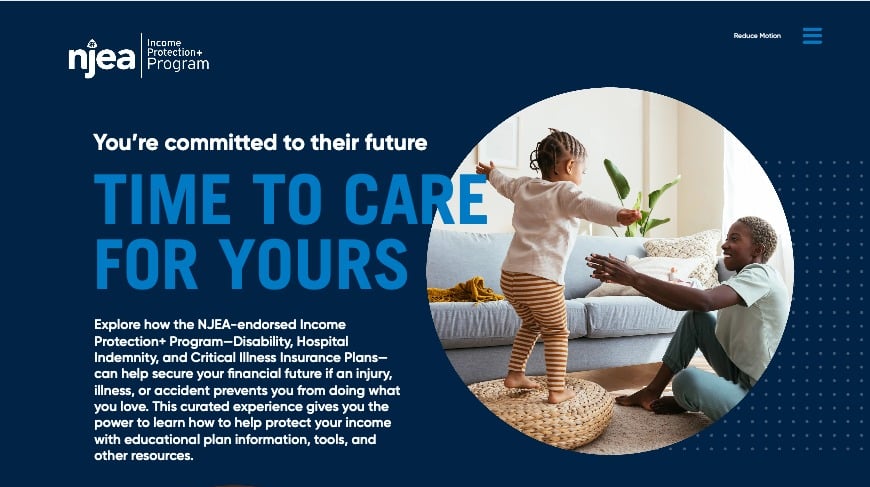 njea Income Protection+ Program

Reduce Motion

You're committed to their future

TIME TO CARE FOR YOURS

Explore how the NJEA-endorsed Income Protection+ Program—Disability, Hospital Indemnity, and Critical Illness Insurance Plans—can help secure your financial future if an injury, illness, or accident prevents you from doing what you love. This curated experience gives you the power to learn how to help protect your income with educational plan information, tools, and other resources.